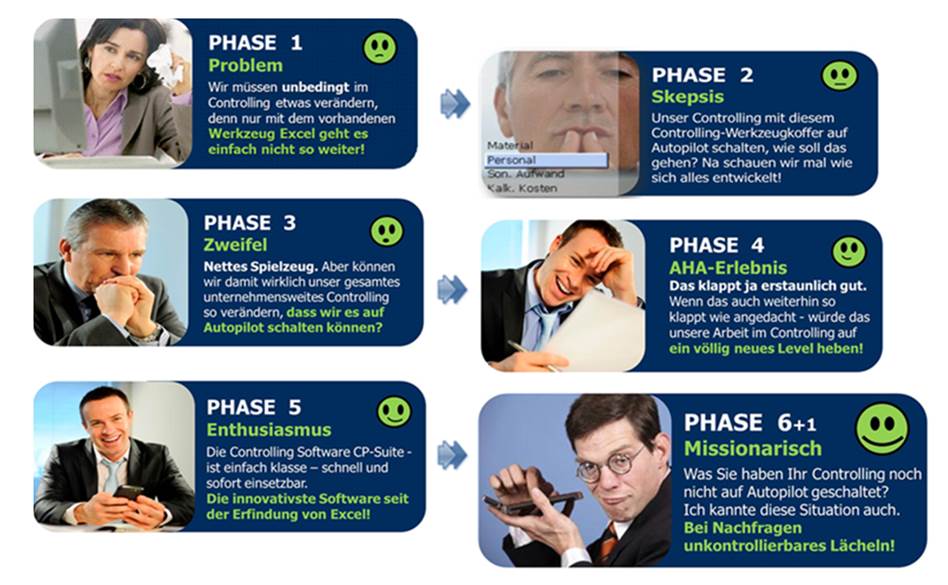 PHASE 1
Problem
Wir müssen unbedingt im Controlling etwas verändern, denn nur mit dem vorhandenen Werkzeug Excel geht es einfach nicht so weiter!

Material
Personal
Son. Aufwand
Kalk. Kosten

PHASE 2
Skepsis
Unser Controlling mit diesem Controlling-Werkzeugkoffer auf Autopilot schalten, wie soll das gehen? Na schauen wir mal wie sich alles entwickelt!

PHASE 3
Zweifel
Nettes Spielzeug. Aber können wir damit wirklich unser gesamtes unternehmensweites Controlling so verändern, dass wir es auf Autopilot schalten können?

PHASE 4
AHA-Erlebnis
Das klappt ja erstaunlich gut. Wenn das auch weiterhin so klappt wie angedacht - würde das unsere Arbeit im Controlling auf ein völlig neues Level heben!

PHASE 5
Enthusiasmus
Die Controlling Software CP-Suite - ist einfach klasse – schnell und sofort einsetzbar.
Die innovativste Software seit der Erfindung von Excel!

PHASE 6+1
Missionarisch
Was Sie haben Ihr Controlling noch nicht auf Autopilot geschaltet?
Ich kannte diese Situation auch.
Bei Nachfragen unkontrollierbares Lächeln!